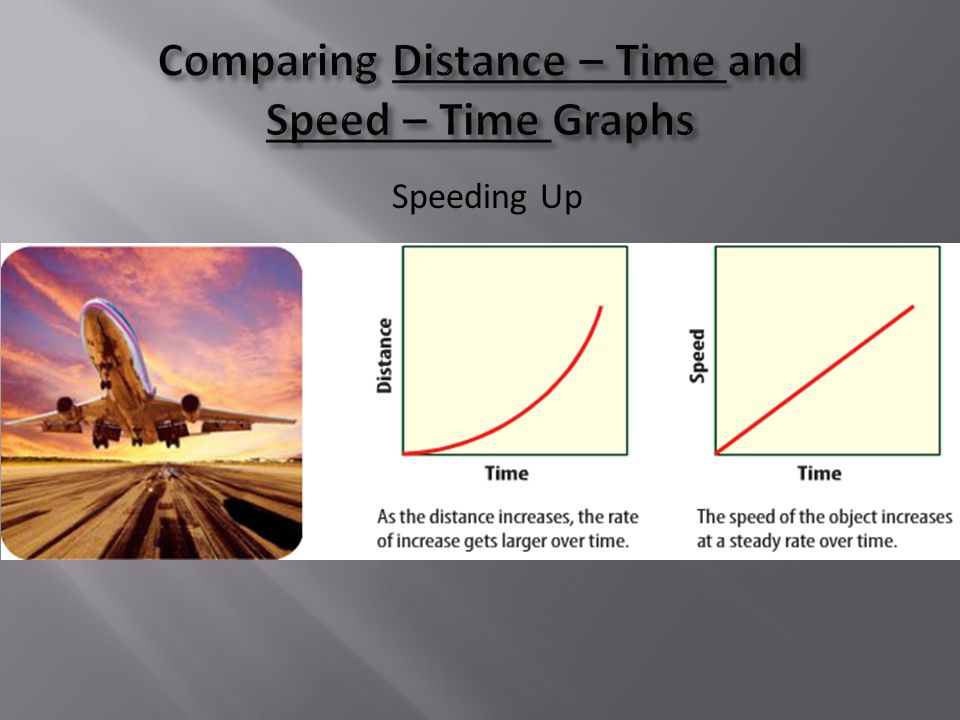 Comparing Distance – Time and Speed – Time Graphs

Speeding Up

Distance

Time

As the distance increases, the rate of increase gets larger over time.

Speed

Time

The speed of the object increases at a steady rate over time.